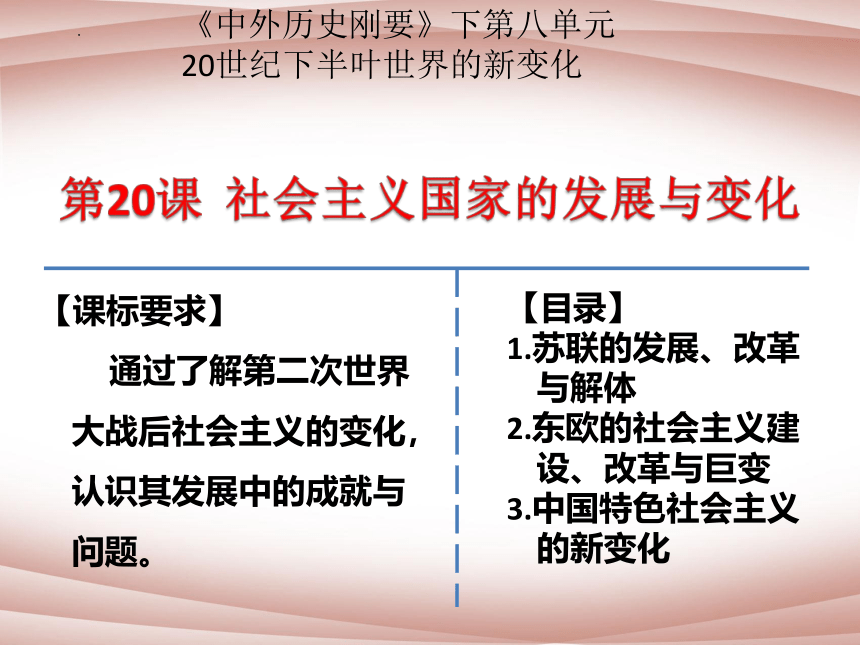 《中外历史刚要》下第八单元
20世纪下半叶世界的新变化

第20课 社会主义国家的发展与变化

【课标要求】

通过了解第二次世界大战后社会主义的变化，认识其发展中的成就与问题。

【目录】

1.苏联的发展、改革与解体

2.东欧的社会主义建设、改革与巨变

3.中国特色社会主义的新变化